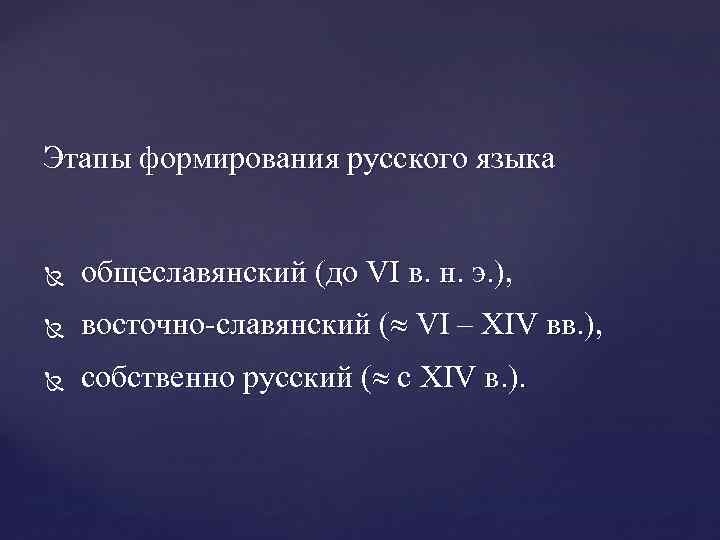 Этапы формирования русского языка

общеславянский (до VI в. н. э.),

восточно-славянский (≈ VI – XIV вв.),

собственно русский (≈ с XIV в.).